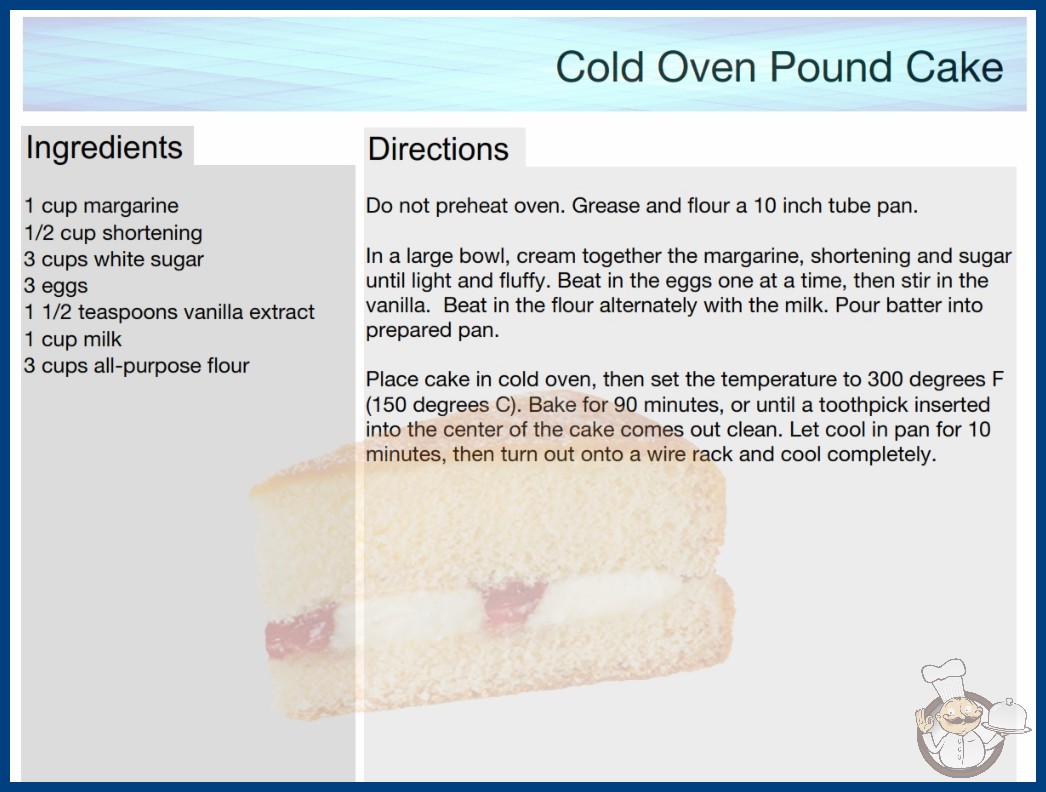 Cold Oven Pound Cake

Ingredients

1 cup margarine
1/2 cup shortening
3 cups white sugar
3 eggs
1 1/2 teaspoons vanilla extract
1 cup milk
3 cups all-purpose flour

Directions

Do not preheat oven. Grease and flour a 10 inch tube pan.

In a large bowl, cream together the margarine, shortening and sugar until light and fluffy. Beat in the eggs one at a time, then stir in the vanilla. Beat in the flour alternately with the milk. Pour batter into prepared pan.

Place cake in cold oven, then set the temperature to 300 degrees F (150 degrees C). Bake for 90 minutes, or until a toothpick inserted into the center of the cake comes out clean. Let cool in pan for 10 minutes, then turn out onto a wire rack and cool completely.